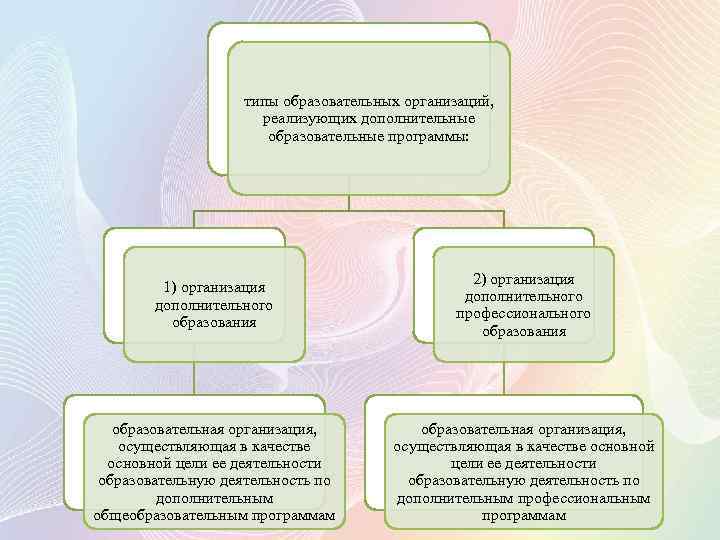 типы образовательных организаций, реализующих дополнительные образовательные программы:

1) организация дополнительного образования

2) организация дополнительного профессионального образования

образовательная организация, осуществляющая в качестве основной цели ее деятельности образовательную деятельность по дополнительным общеобразовательным программам

образовательная организация, осуществляющая в качестве основной цели ее деятельности образовательную деятельность по дополнительным профессиональным программам